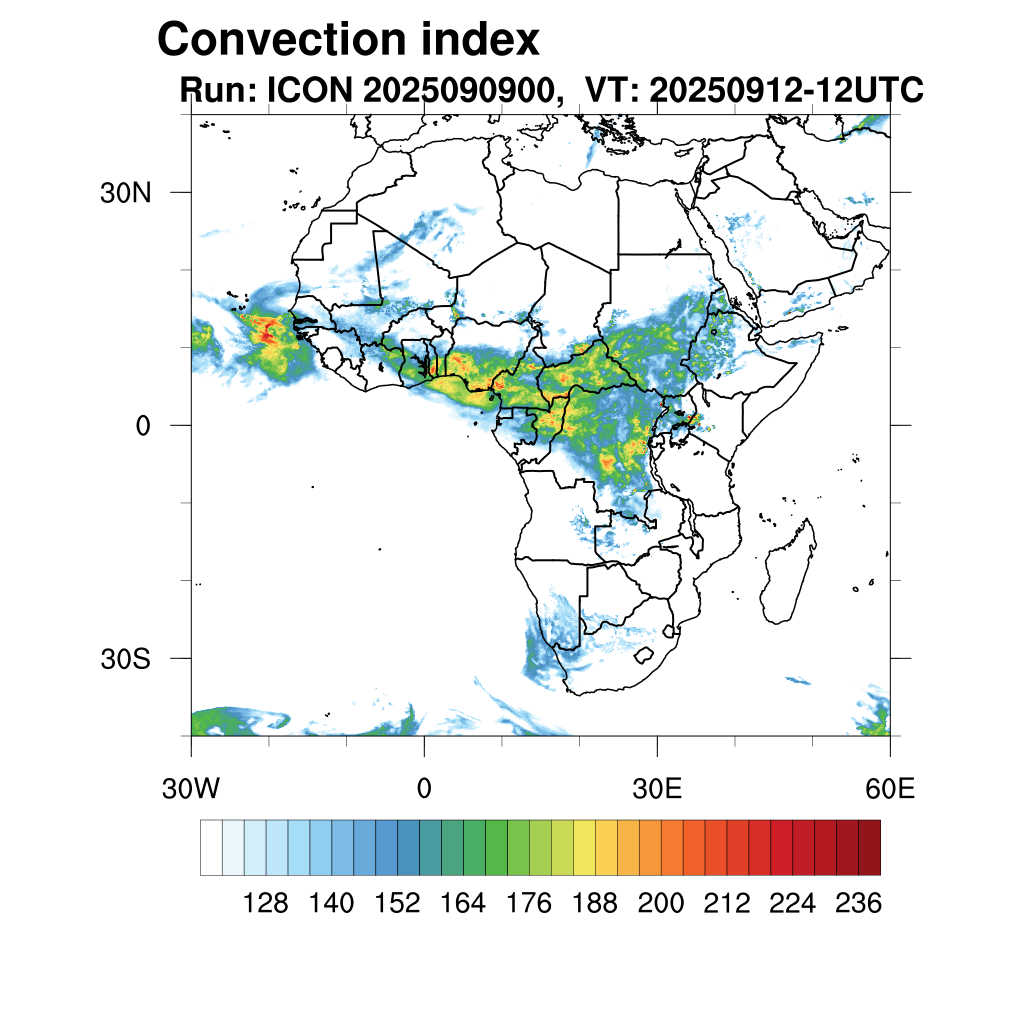 Convection index
Run: ICON 2025090900, VT: 20250912-12UTC

30N
0
30S

30W
0
30E
60E

128
140
152
164
176
188
200
212
224
236